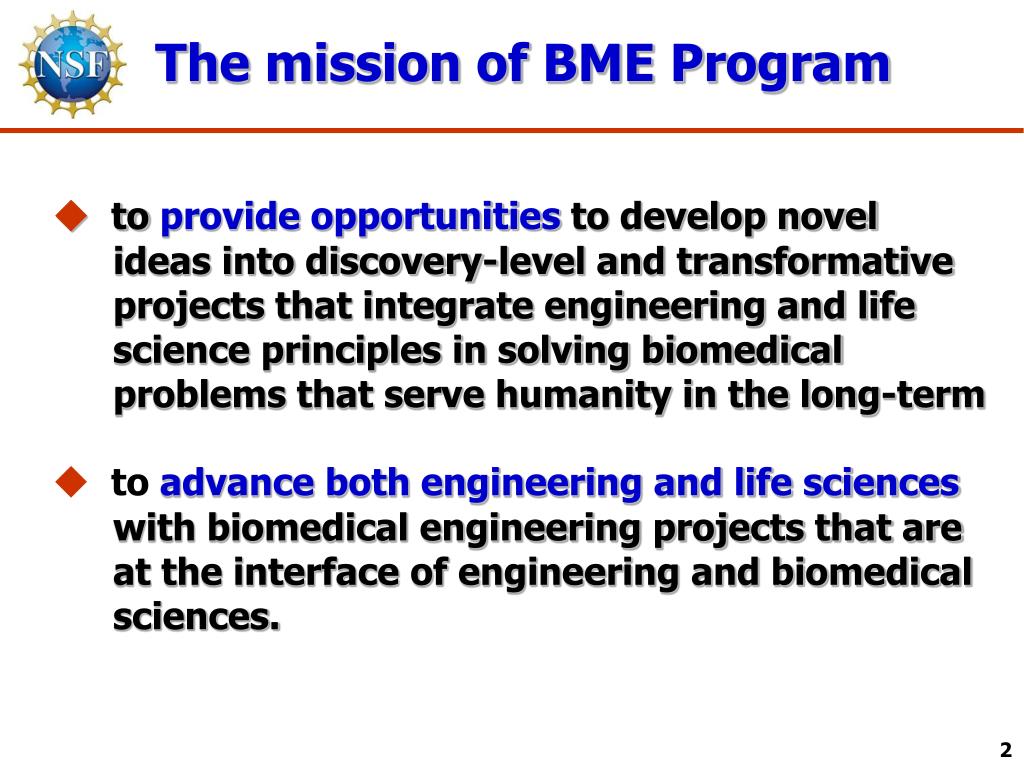 NSF

The mission of BME Program

◆ to provide opportunities to develop novel ideas into discovery-level and transformative projects that integrate engineering and life science principles in solving biomedical problems that serve humanity in the long-term

◆ to advance both engineering and life sciences with biomedical engineering projects that are at the interface of engineering and biomedical sciences.

2